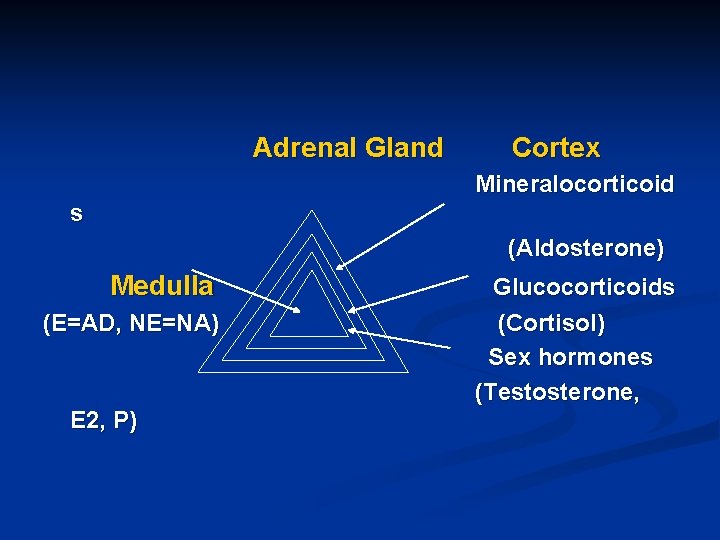 Adrenal Gland Cortex

Mineralocorticoid

s

(Aldosterone)

Medulla

Glucocorticoids

(E=AD, NE=NA)

(Cortisol)

Sex hormones

(Testosterone,

E2, P)